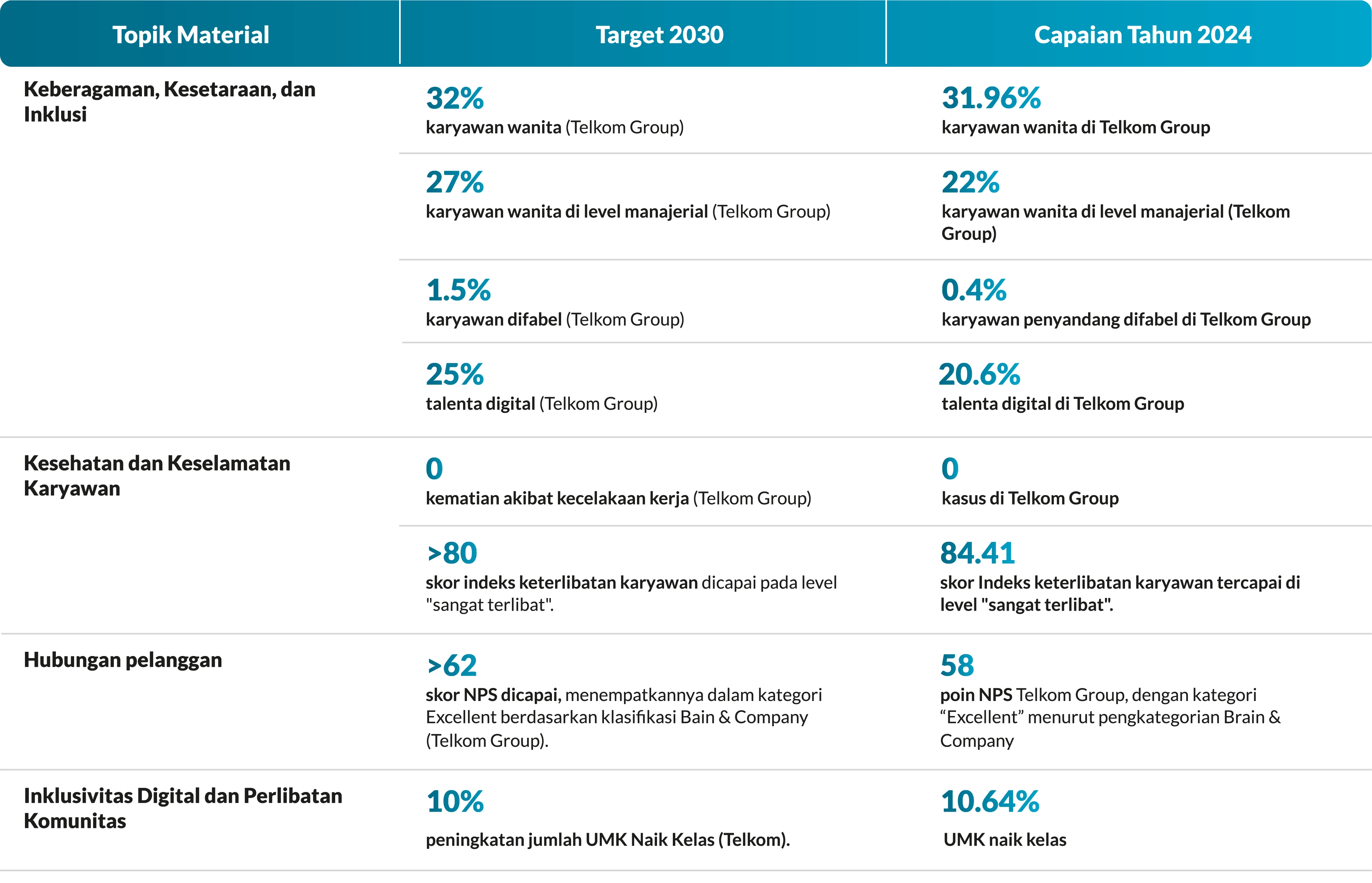 | Topik Material | Target 2030 | Capaian Tahun 2024 |
|---|---|---|
| Keberagaman, Kesetaraan, dan Inklusi | 32% karyawan wanita (Telkom Group) | 31.96% karyawan wanita di Telkom Group |
| | 27% karyawan wanita di level manajerial (Telkom Group) | 22% karyawan wanita di level manajerial (Telkom Group) |
| | 1.5% karyawan difabel (Telkom Group) | 0.4% karyawan penyandang difabel di Telkom Group |
| | 25% talenta digital (Telkom Group) | 20.6% talenta digital di Telkom Group |
| Kesehatan dan Keselamatan Karyawan | 0 kematian akibat kecelakaan kerja (Telkom Group) | 0 kasus di Telkom Group |
| | >80 skor indeks keterlibatan karyawan dicapai pada level "sangat terlibat". | 84.41 skor Indeks keterlibatan karyawan tercapai di level "sangat terlibat". |
| Hubungan pelanggan | >62 skor NPS dicapai, menempatkannya dalam kategori Excellent berdasarkan klasifikasi Bain & Company (Telkom Group). | 58 poin NPS Telkom Group, dengan kategori “Excellent” menurut pengkategorian Brain & Company |
| Inklusivitas Digital dan Perlibatan Komunitas | 10% peningkatan jumlah UMK Naik Kelas (Telkom). | 10.64% UMK naik kelas |